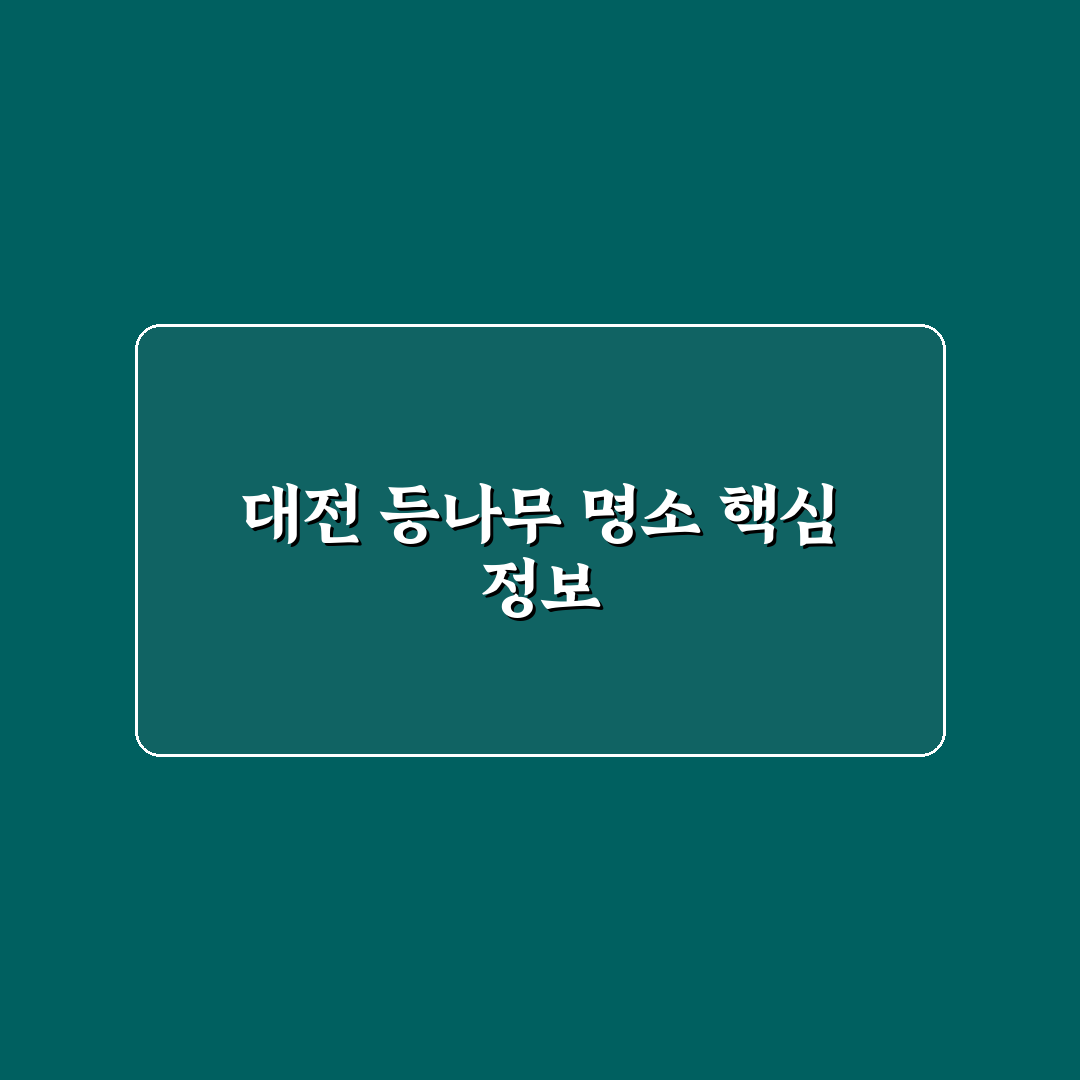 대전 등나무 명소 핵심 정보